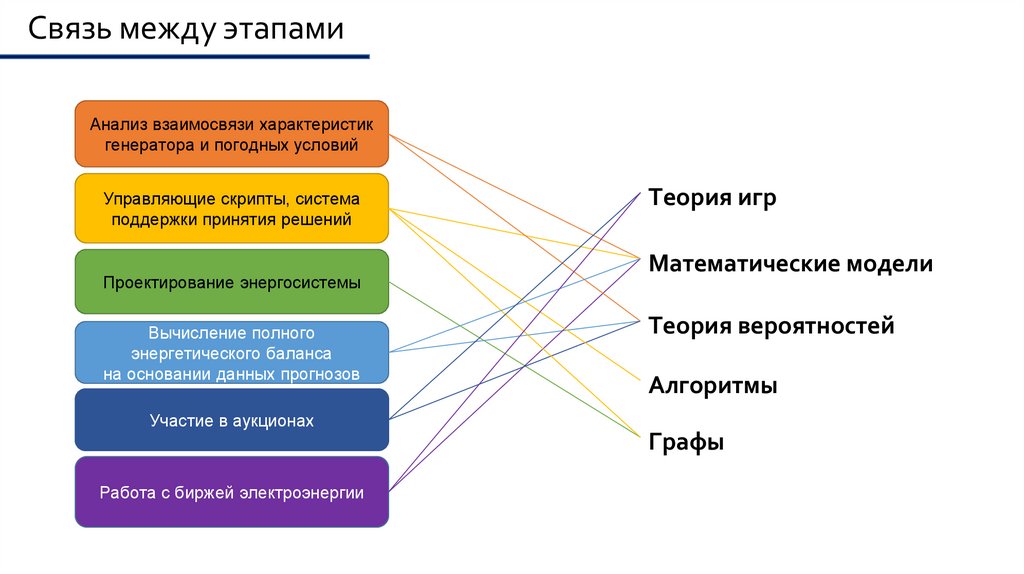 Связь между этапами

Анализ взаимосвязи характеристик генератора и погодных условий

Управляющие скрипты, система поддержки принятия решений

Проектирование энергосистемы

Вычисление полного энергетического баланса на основании данных прогнозов

Участие в аукционах

Работа с биржей электроэнергии

Теория игр

Математические модели

Теория вероятностей

Алгоритмы

Графы